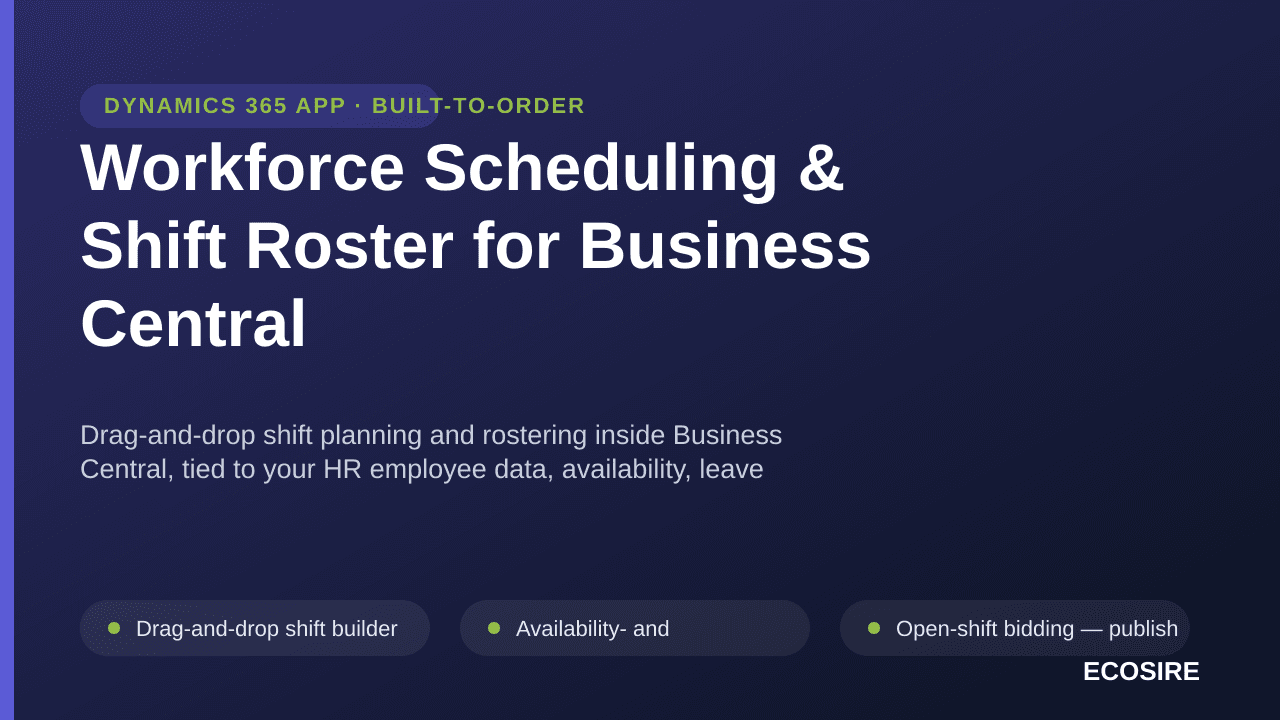 DYNAMICS 365 APP · BUILT-TO-ORDER

Workforce Scheduling & Shift Roster for Business Central

Drag-and-drop shift planning and rostering inside Business Central, tied to your HR employee data, availability, leave

Drag-and-drop shift builder

Availability- and

Open-shift bidding — publish

ECOSIRE